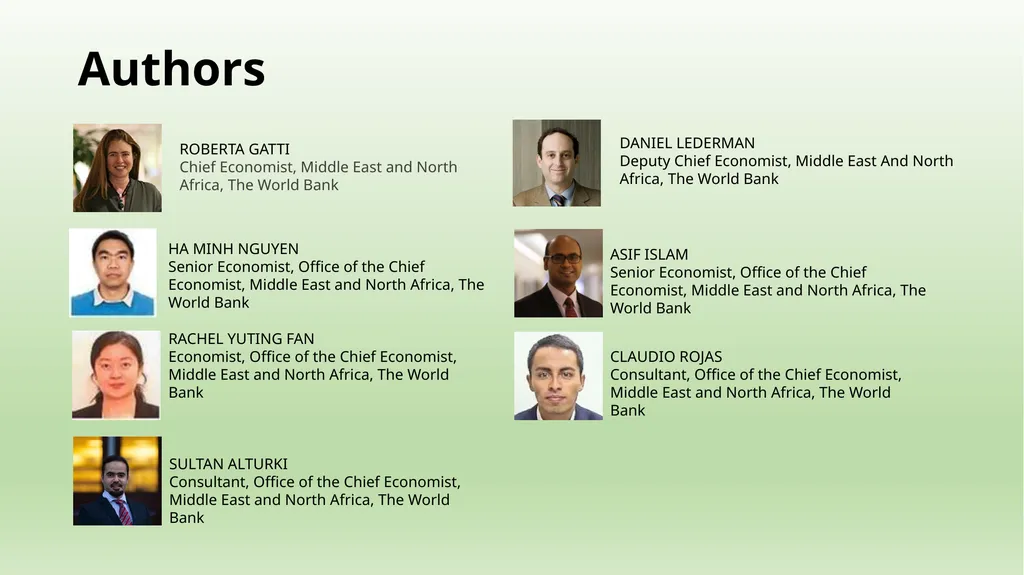 Authors

ROBERTA GATTI
Chief Economist, Middle East and North Africa, The World Bank

HA MINH NGUYEN
Senior Economist, Office of the Chief Economist, Middle East and North Africa, The World Bank

RACHEL YUTING FAN
Economist, Office of the Chief Economist, Middle East and North Africa, The World Bank

SULTAN ALTURKI
Consultant, Office of the Chief Economist, Middle East and North Africa, The World Bank

DANIEL LEDERMAN
Deputy Chief Economist, Middle East And North Africa, The World Bank

ASIF ISLAM
Senior Economist, Office of the Chief Economist, Middle East and North Africa, The World Bank

CLAUDIO ROJAS
Consultant, Office of the Chief Economist, Middle East and North Africa, The World Bank